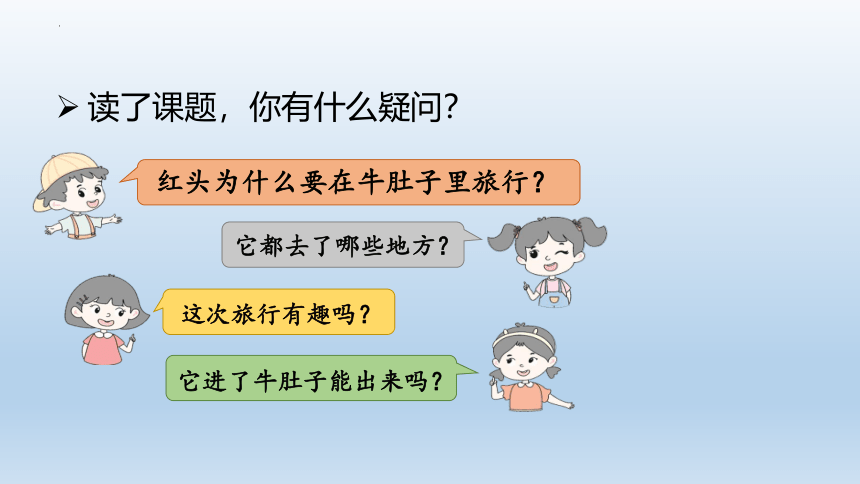 ➢ 读了课题，你有什么疑问?

红头为什么要在牛肚子里旅行？

它都去了哪些地方？

这次旅行有趣吗？

它进了牛肚子能出来吗？